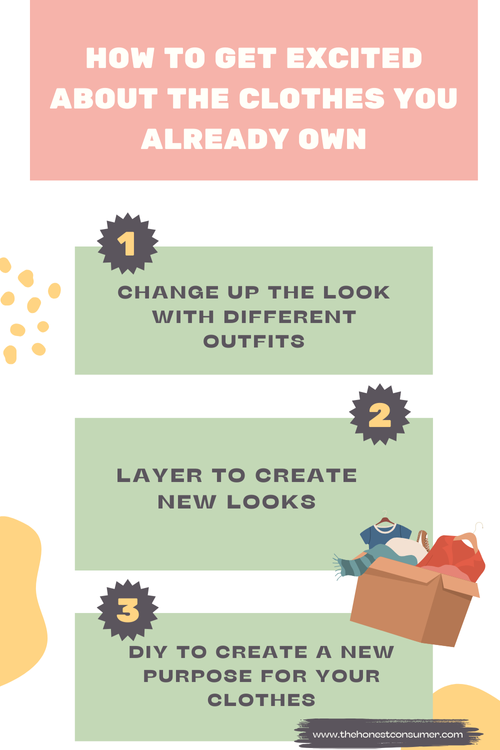 HOW TO GET EXCITED ABOUT THE CLOTHES YOU ALREADY OWN

1

CHANGE UP THE LOOK WITH DIFFERENT OUTFITS

2

LAYER TO CREATE NEW LOOKS

3

DIY TO CREATE A NEW PURPOSE FOR YOUR CLOTHES

www.thehonestconsumer.com